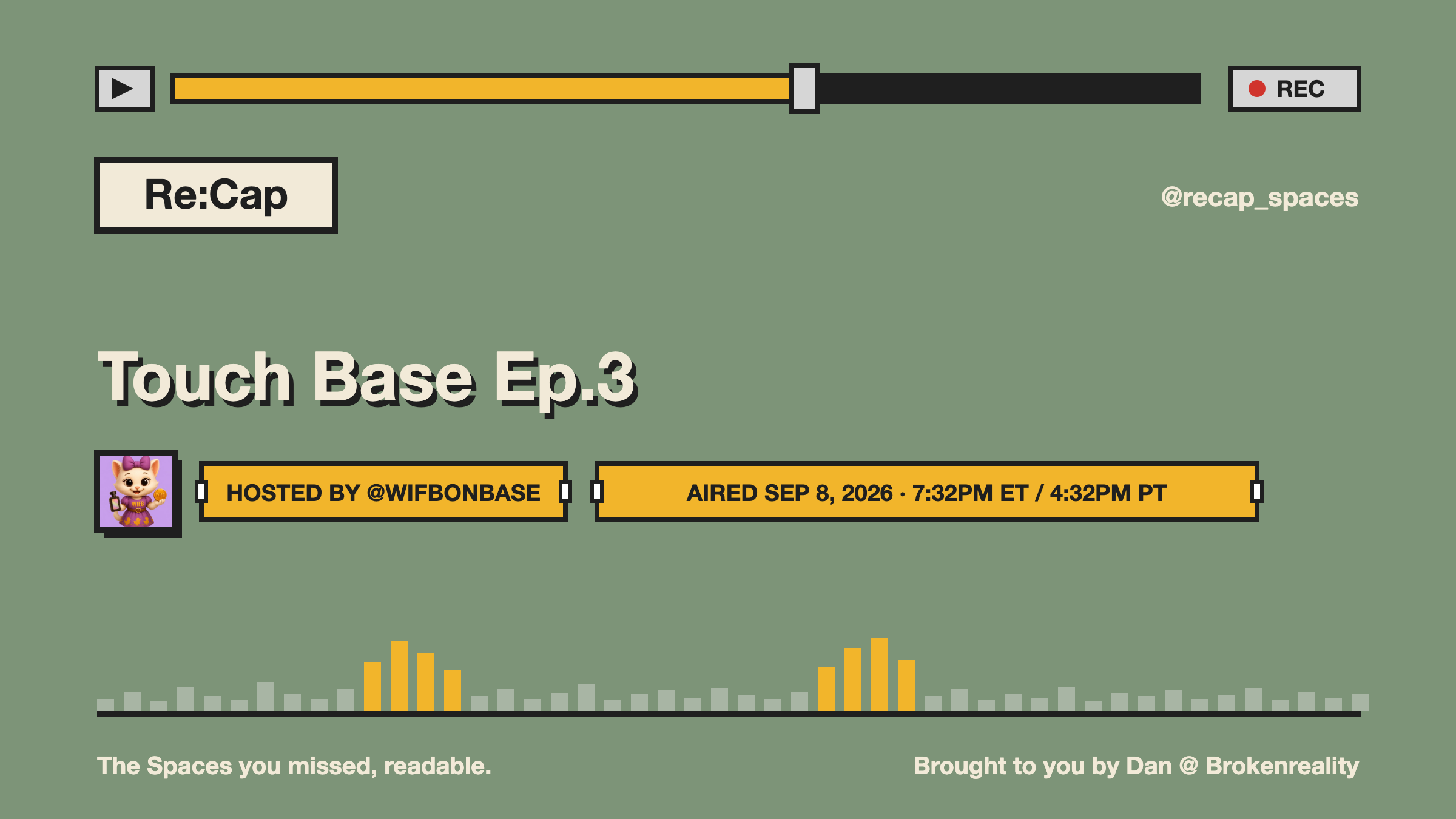 REC

Re:Cap

@recap_spaces

Touch Base Ep.3

HOSTED BY @WIFBONBASE

AIRED SEP 8, 2026 · 7:32PM ET / 4:32PM PT

The Spaces you missed, readable.

Brought to you by Dan @ Brokenreality